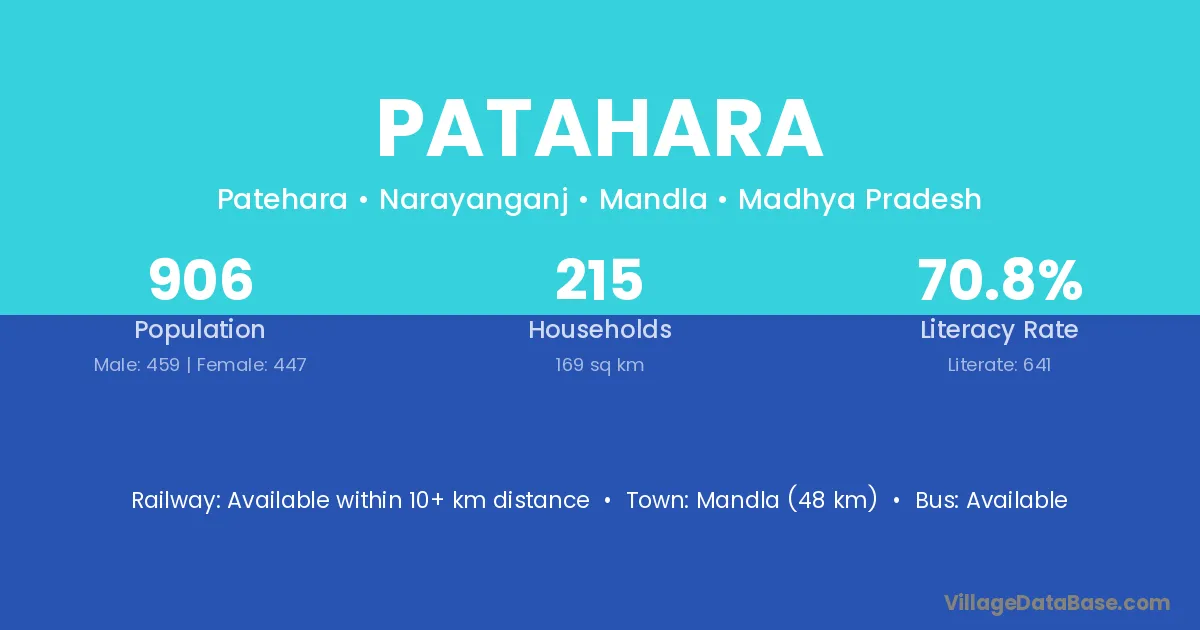 PATAHARA

Patehara • Narayanganj • Mandla • Madhya Pradesh

906
Population
Male: 459 | Female: 447

215
Households
169 sq km

70.8%
Literacy Rate
Literate: 641

Railway: Available within 10+ km distance • Town: Mandla (48 km) • Bus: Available

VillageDataBase.com